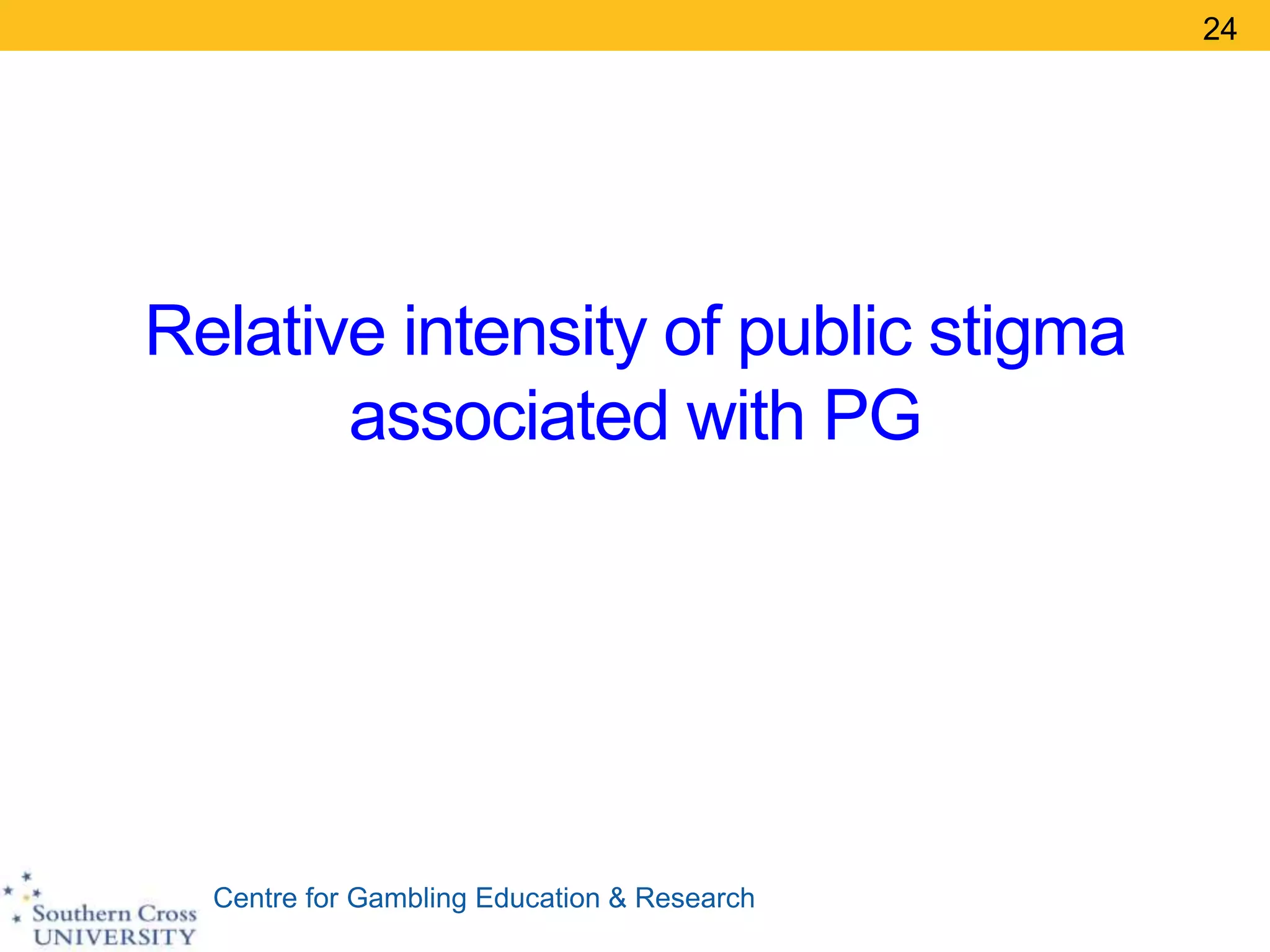 24

Relative intensity of public stigma associated with PG

Southern Cross UNIVERSITY

Centre for Gambling Education & Research